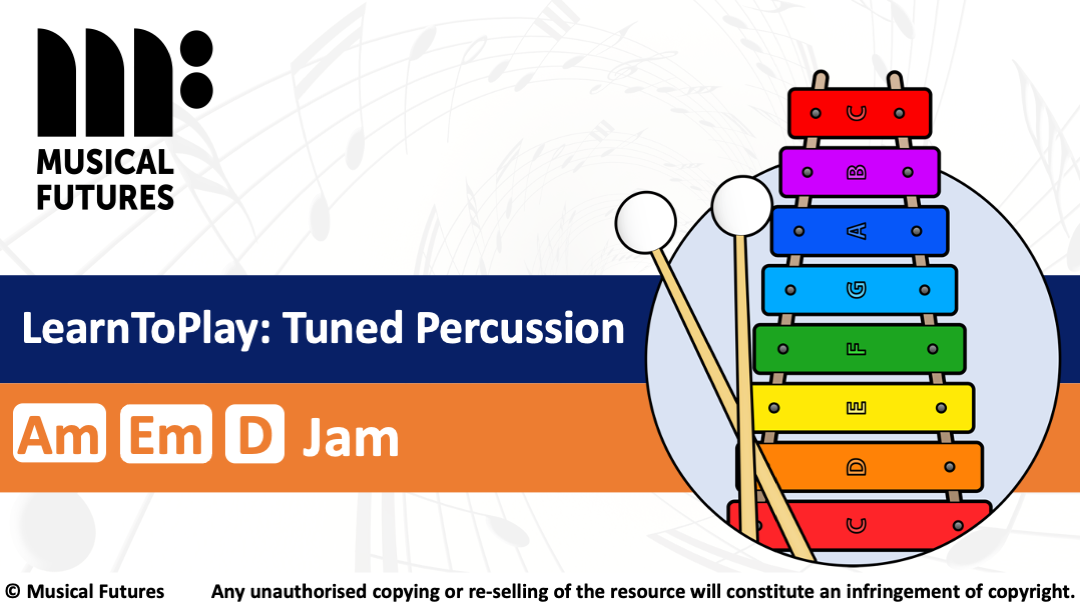 MUSICAL FUTURES

LearnToPlay: Tuned Percussion

Am Em D Jam

C
B
A
G
F
E
D
C

© Musical Futures Any unauthorised copying or re-selling of the resource will constitute an infringement of copyright.